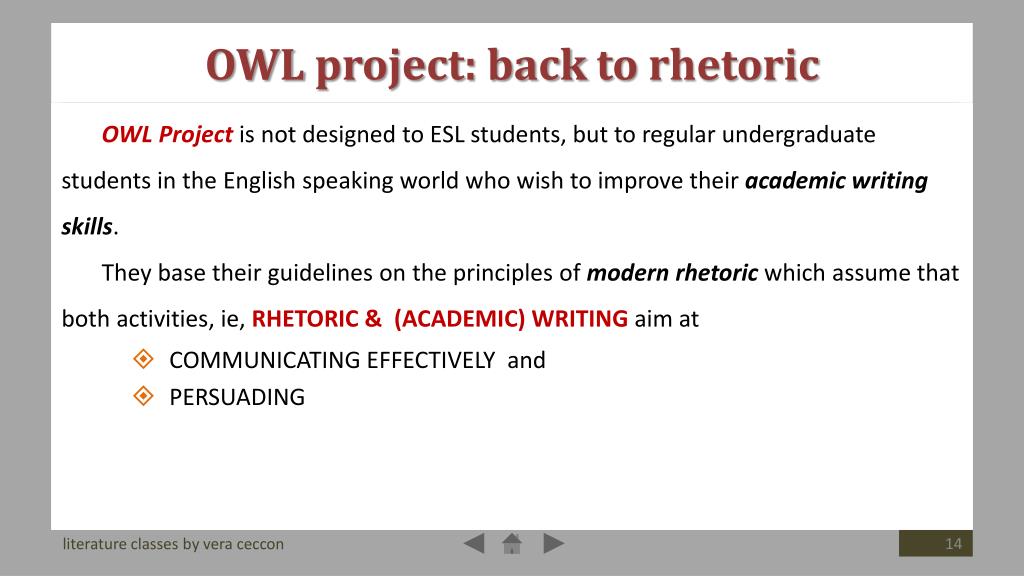 OWL project: back to rhetoric

OWL Project is not designed to ESL students, but to regular undergraduate students in the English speaking world who wish to improve their academic writing skills.

They base their guidelines on the principles of modern rhetoric which assume that both activities, ie, RHETORIC & (ACADEMIC) WRITING aim at

COMMUNICATING EFFECTIVELY and
PERSUADING

literature classes by vera ceccon

14